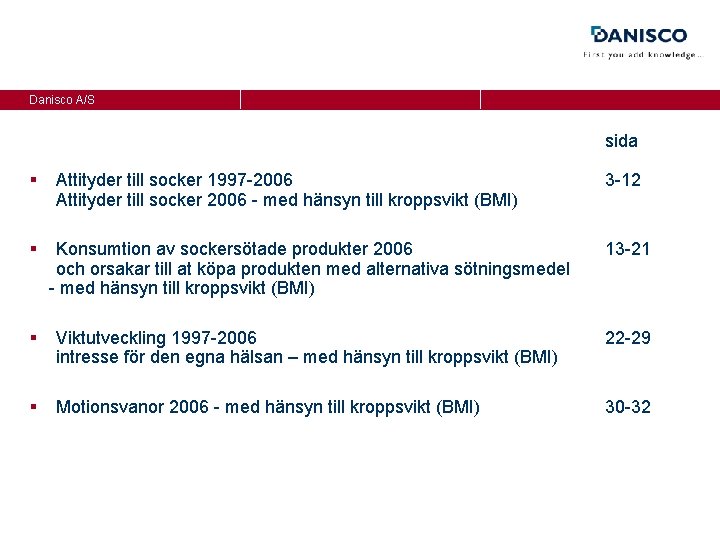 DANISCO
First you add knowledge...

Danisco A/S

sida

▪ Attityder till socker 1997-2006 3-12
Attityder till socker 2006 - med hänsyn till kroppsvikt (BMI)

▪ Konsumtion av sockersötade produkter 2006 13-21
och orsakar till at köpa produkten med alternativa sötningsmedel
- med hänsyn till kroppsvikt (BMI)

▪ Viktutveckling 1997-2006 22-29
intresse för den egna hälsan – med hänsyn till kroppsvikt (BMI)

▪ Motionsvanor 2006 - med hänsyn till kroppsvikt (BMI) 30-32